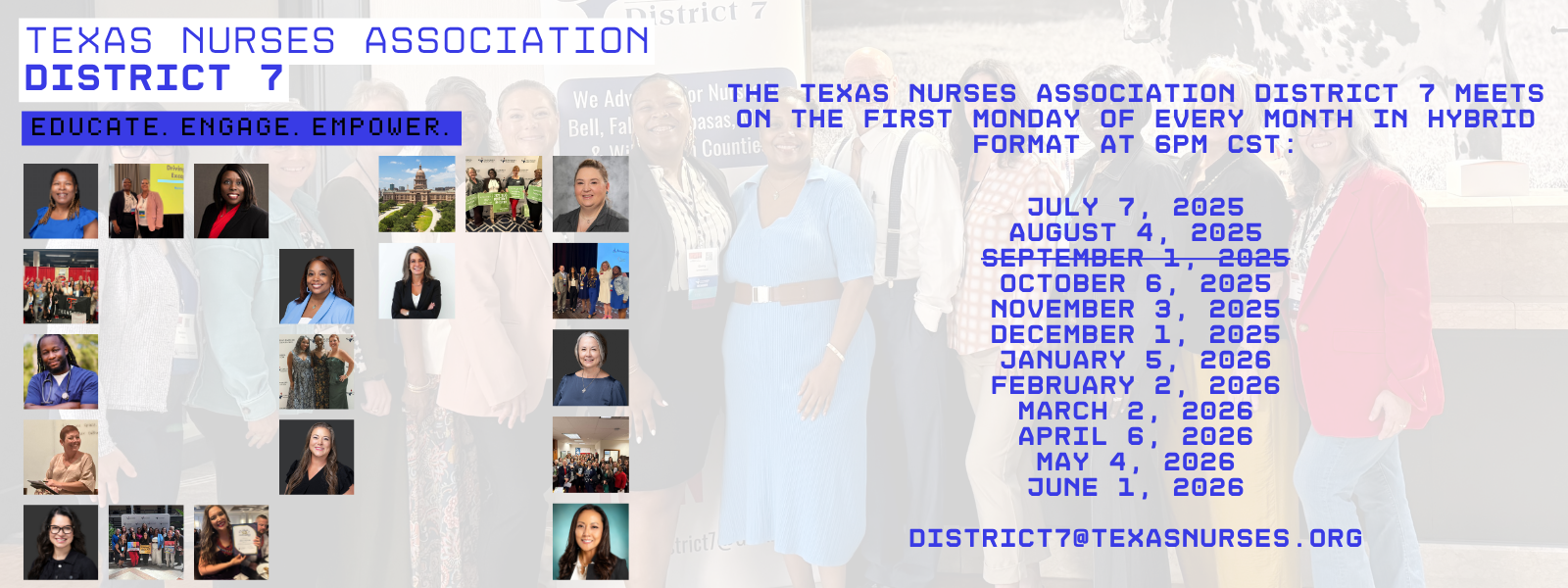 TEXAS NURSES ASSOCIATION
DISTRICT 7

EDUCATE. ENGAGE. EMPOWER.

THE TEXAS NURSES ASSOCIATION DISTRICT 7 MEETS ON THE FIRST MONDAY OF EVERY MONTH IN HYBRID FORMAT AT 6PM CST:

JULY 7, 2025
AUGUST 4, 2025
~~SEPTEMBER 1, 2025~~
OCTOBER 6, 2025
NOVEMBER 3, 2025
DECEMBER 1, 2025
JANUARY 5, 2026
FEBRUARY 2, 2026
MARCH 2, 2026
APRIL 6, 2026
MAY 4, 2026
JUNE 1, 2026

DISTRICT7@TEXASNURSES.ORG